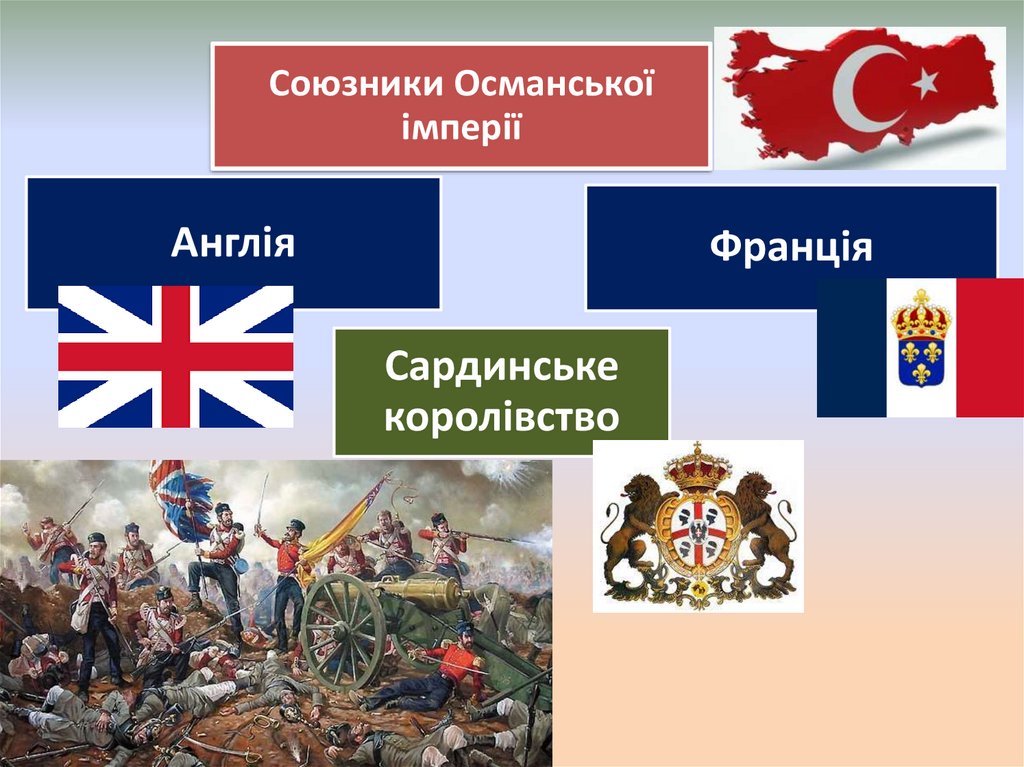 Союзники Османської імперії

Англія

Франція

Сардинське королівство